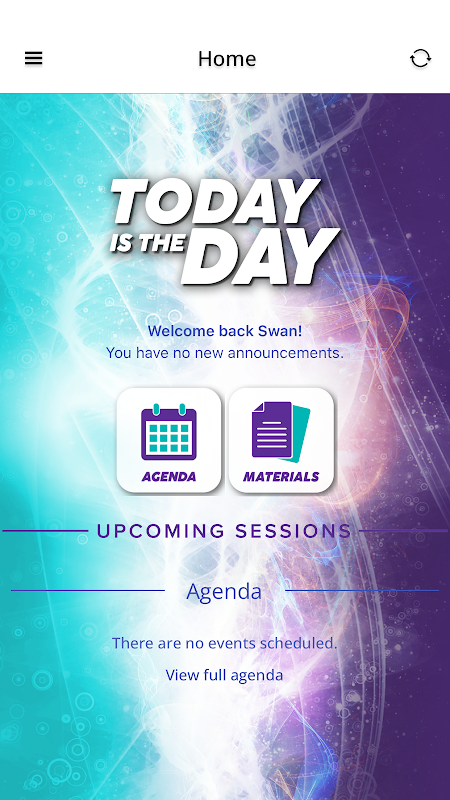 Home

TODAY IS THE DAY

Welcome back Swan!
You have no new announcements.

AGENDA

MATERIALS

UPCOMING SESSIONS

Agenda

There are no events scheduled.

View full agenda